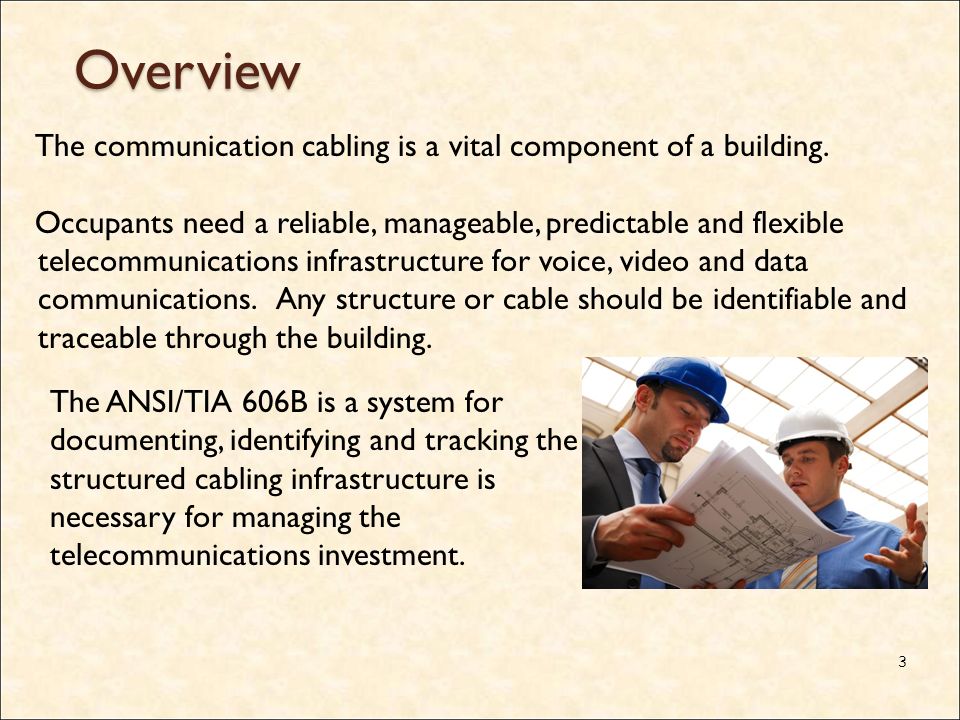 Overview

The communication cabling is a vital component of a building.

Occupants need a reliable, manageable, predictable and flexible telecommunications infrastructure for voice, video and data communications. Any structure or cable should be identifiable and traceable through the building.

The ANSI/TIA 606B is a system for documenting, identifying and tracking the structured cabling infrastructure is necessary for managing the telecommunications investment.

3